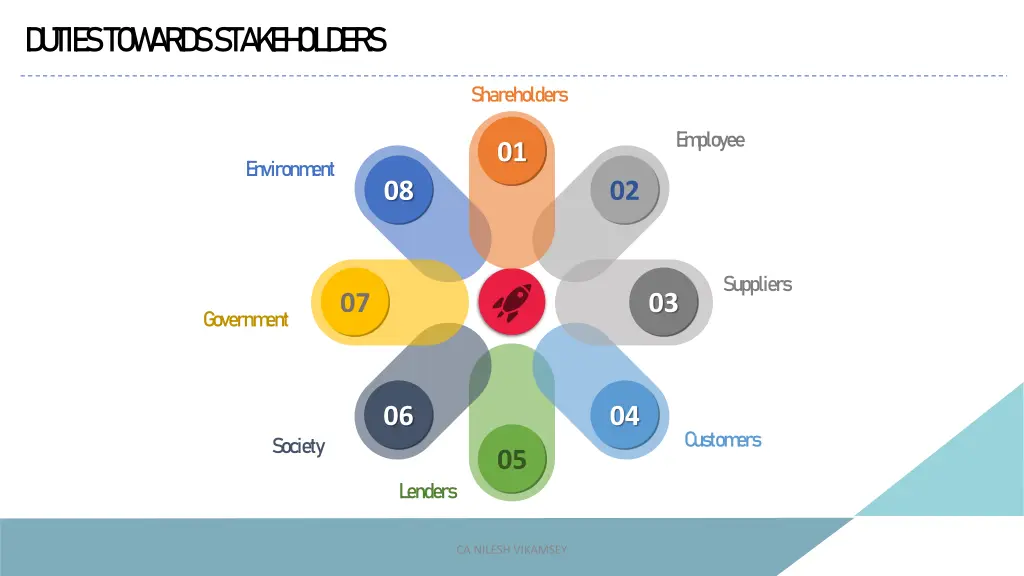 DUTIES TOWARDS STAKEHOLDERS

Shareholders
01
Employee
02
Suppliers
03
Customers
04
Lenders
05
Society
06
Government
07
Environment
08

CA NILESH VIKAMSEY